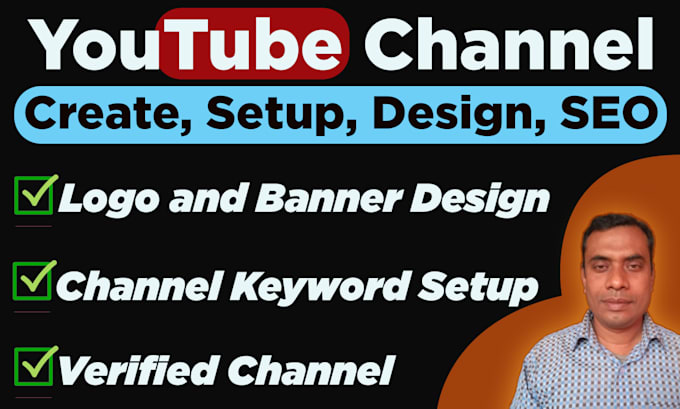 YouTube Channel

Create, Setup, Design, SEO

Logo and Banner Design

Channel Keyword Setup

Verified Channel